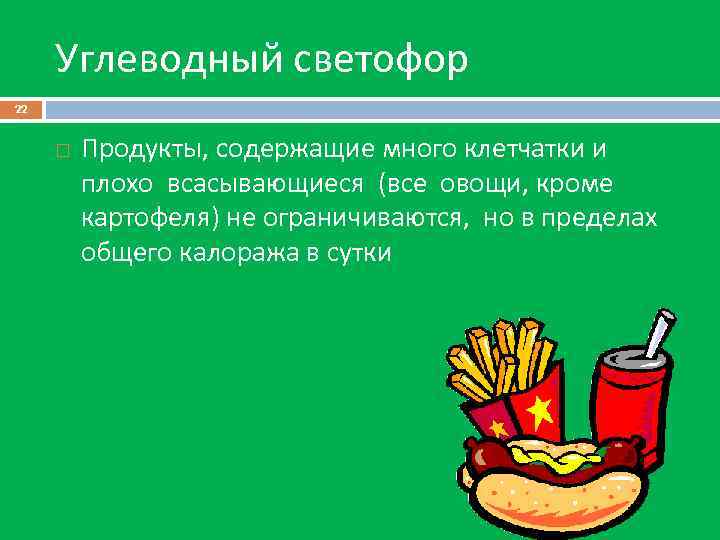 Углеводный светофор

22

Продукты, содержащие много клетчатки и плохо всасывающиеся (все овощи, кроме картофеля) не ограничиваются, но в пределах общего калоража в сутки